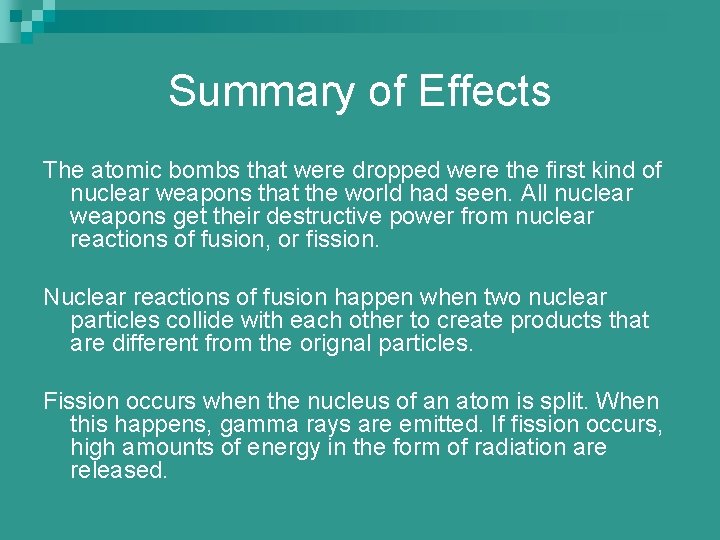 Summary of Effects

The atomic bombs that were dropped were the first kind of nuclear weapons that the world had seen. All nuclear weapons get their destructive power from nuclear reactions of fusion, or fission.

Nuclear reactions of fusion happen when two nuclear particles collide with each other to create products that are different from the orignal particles.

Fission occurs when the nucleus of an atom is split. When this happens, gamma rays are emitted. If fission occurs, high amounts of energy in the form of radiation are released.